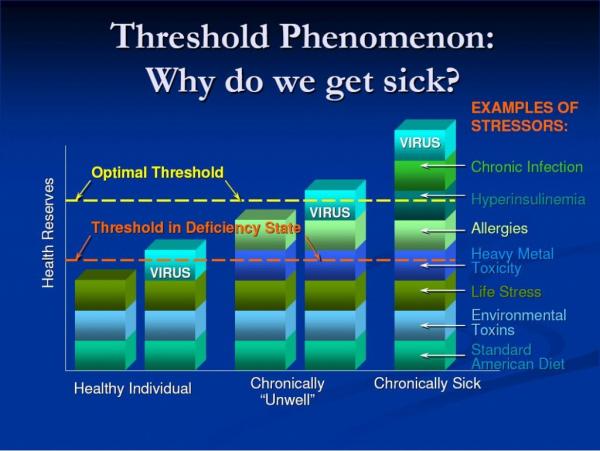 Threshold Phenomenon:
Why do we get sick?

EXAMPLES OF STRESSORS:

Health Reserves

Optimal Threshold

Threshold in Deficiency State

VIRUS

VIRUS

VIRUS

Chronic Infection

Hyperinsulinemia

Allergies

Heavy Metal Toxicity

Life Stress

Environmental Toxins

Standard American Diet

Healthy Individual

Chronically "Unwell"

Chronically Sick